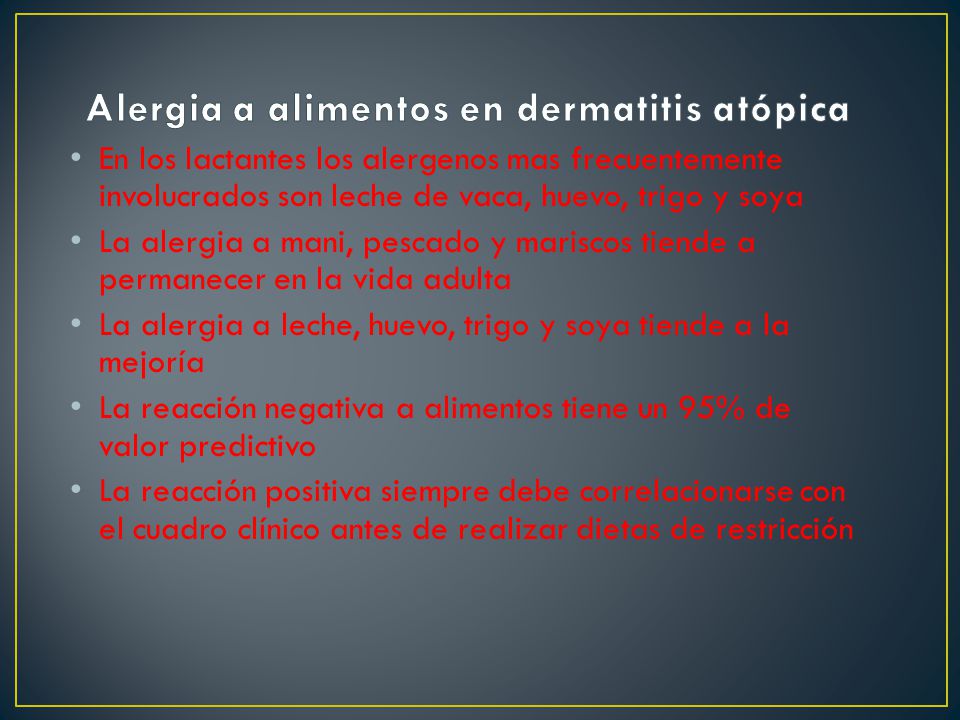 Alergia a alimentos en dermatitis atópica

• En los lactantes los alergenos mas frecuentemente involucrados son leche de vaca, huevo, trigo y soya
• La alergia a mani, pescado y mariscos tiende a permanecer en la vida adulta
• La alergia a leche, huevo, trigo y soya tiende a la mejoría
• La reacción negativa a alimentos tiene un 95% de valor predictivo
• La reacción positiva siempre debe correlacionarse con el cuadro clínico antes de realizar dietas de restricción